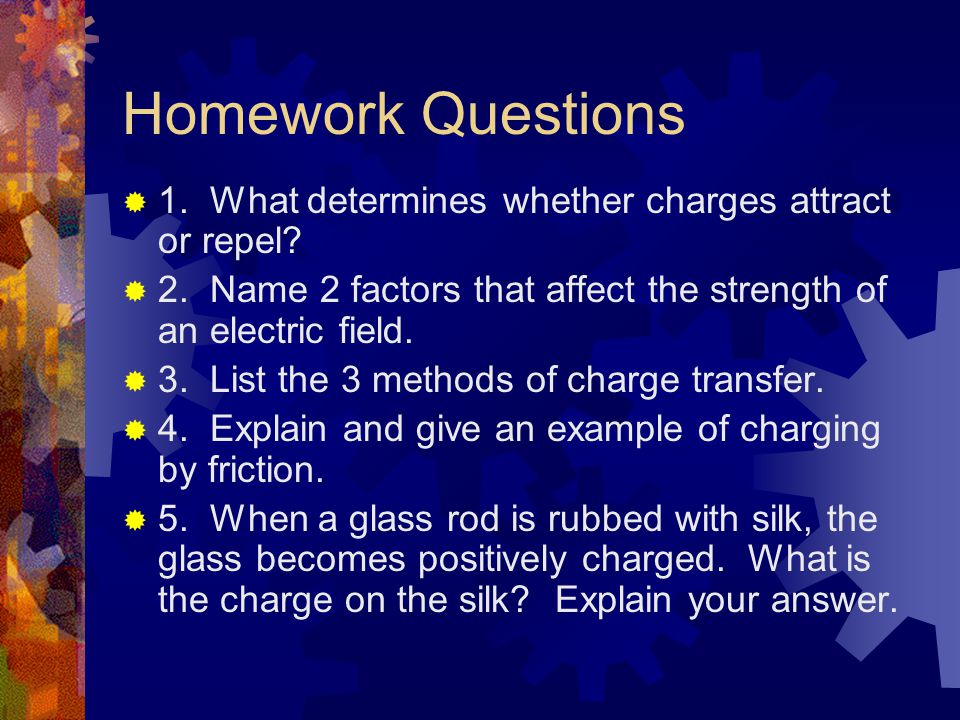 Homework Questions

1. What determines whether charges attract or repel?

2. Name 2 factors that affect the strength of an electric field.

3. List the 3 methods of charge transfer.

4. Explain and give an example of charging by friction.

5. When a glass rod is rubbed with silk, the glass becomes positively charged. What is the charge on the silk? Explain your answer.